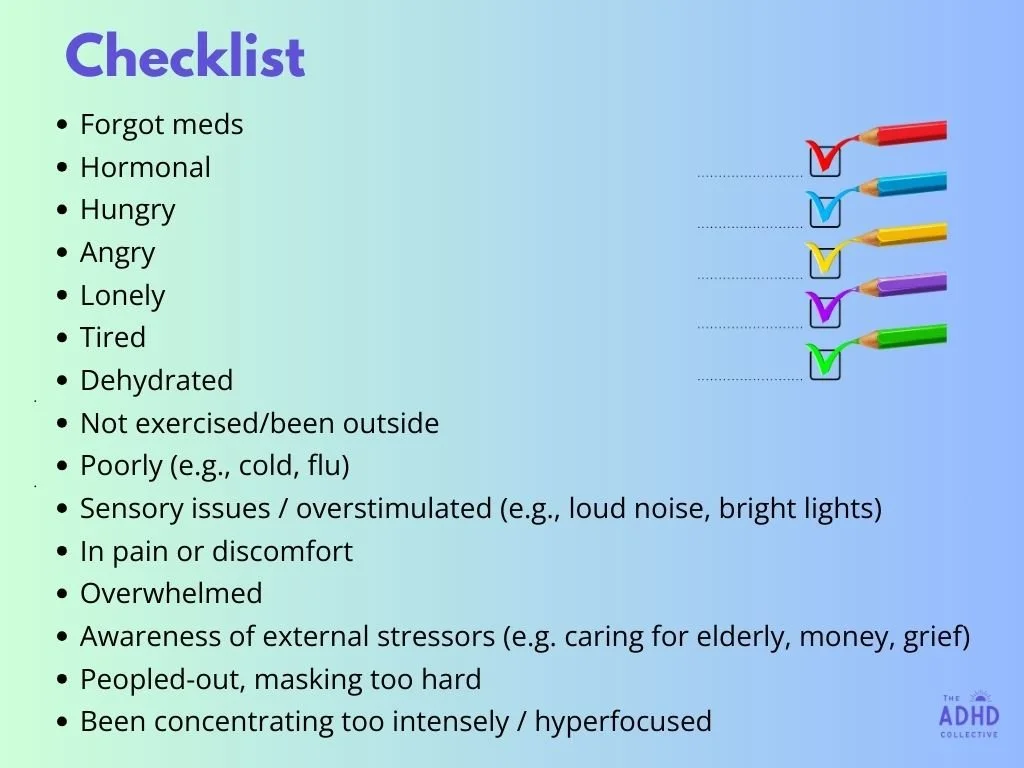 Checklist

- Forgot meds
- Hormonal
- Hungry
- Angry
- Lonely
- Tired
- Dehydrated
- Not exercised/been outside
- Poorly (e.g., cold, flu)
- Sensory issues / overstimulated (e.g., loud noise, bright lights)
- In pain or discomfort
- Overwhelmed
- Awareness of external stressors (e.g. caring for elderly, money, grief)
- Peopled-out, masking too hard
- Been concentrating too intensely / hyperfocused

THE ADHD COLLECTIVE